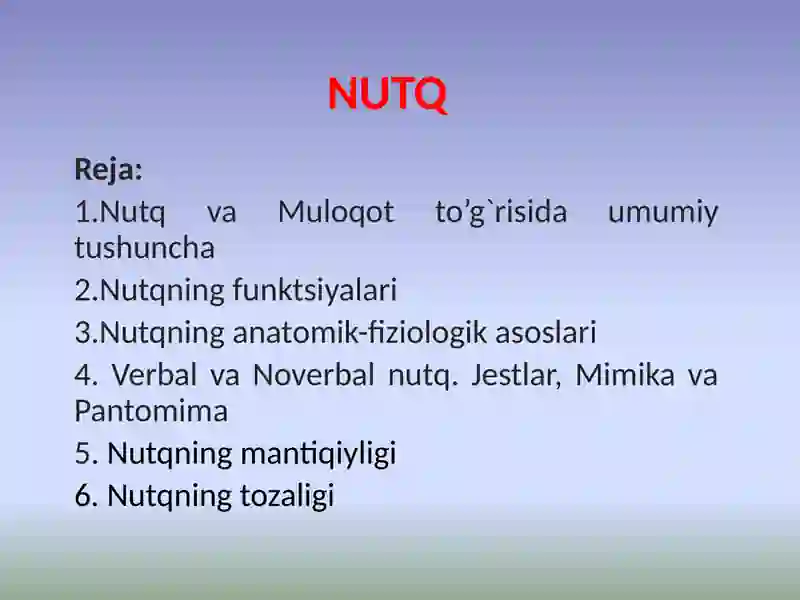 NUTQ

Reja:

1.Nutq va Muloqot to’g`risida umumiy tushuncha

2.Nutqning funktsiyalari

3.Nutqning anatomik-fiziologik asoslari

4. Verbal va Noverbal nutq. Jestlar, Mimika va Pantomima

5. Nutqning mantiqiyligi

6. Nutqning tozaligi